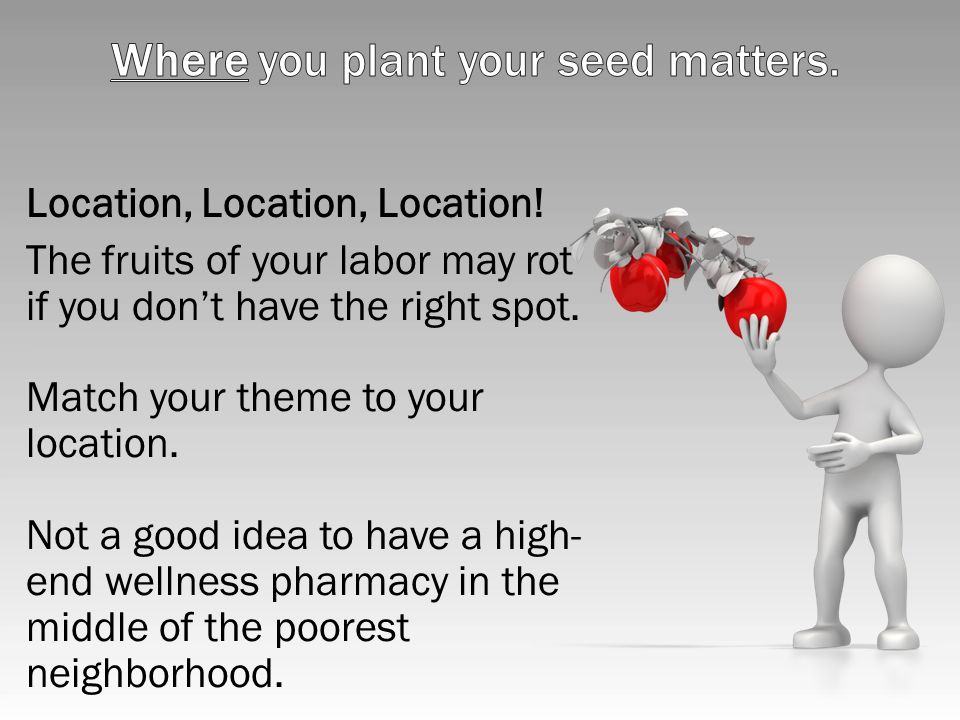 Where you plant your seed matters.

Location, Location, Location!

The fruits of your labor may rot if you don't have the right spot.

Match your theme to your location.

Not a good idea to have a high-end wellness pharmacy in the middle of the poorest neighborhood.